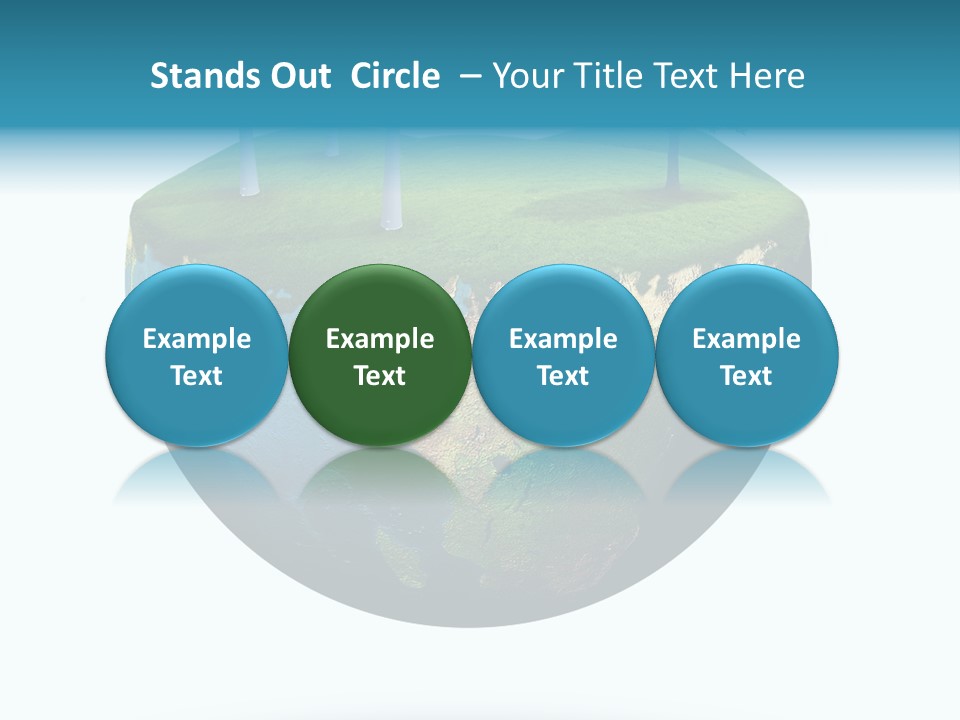 Stands Out  Circle  – Your Title Text Here

Example Text

Example Text

Example Text

Example Text